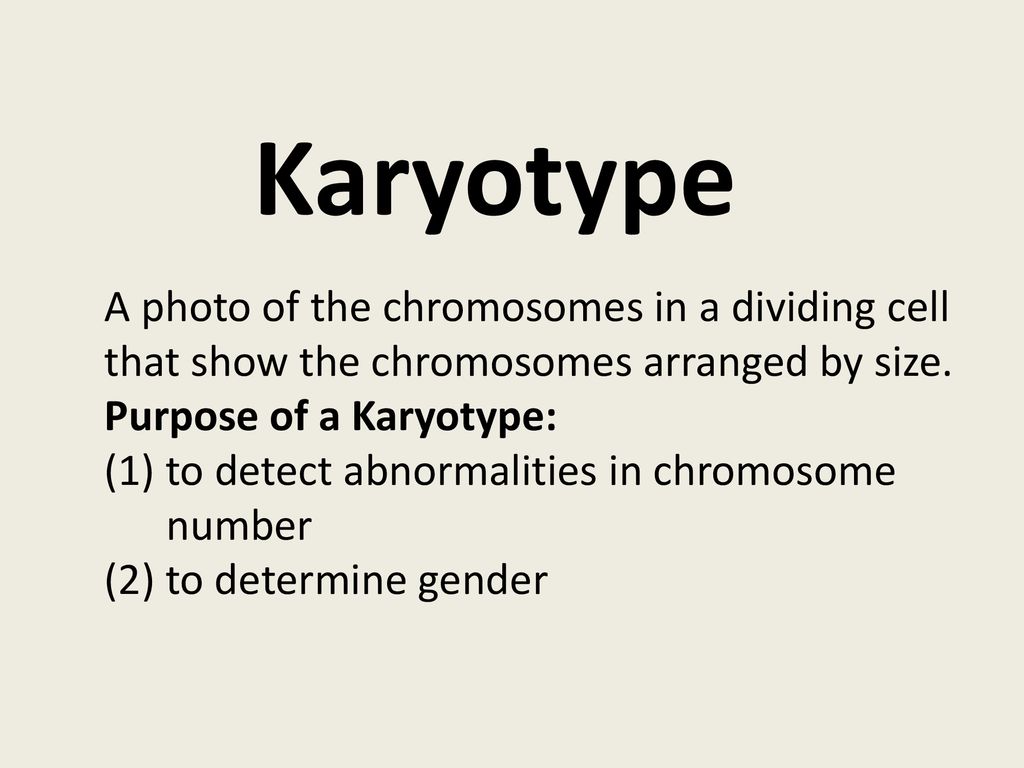 Karyotype

A photo of the chromosomes in a dividing cell that show the chromosomes arranged by size.
Purpose of a Karyotype:
(1) to detect abnormalities in chromosome number
(2) to determine gender